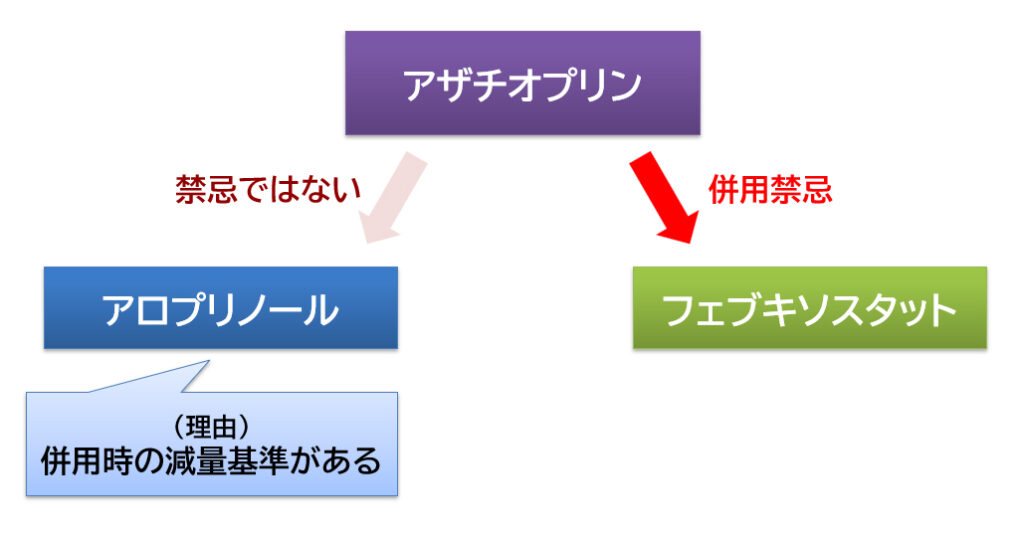 アザチオプリン

禁忌ではない

併用禁忌

アロプリノール

フェブキソスタット

（理由）
併用時の減量基準がある